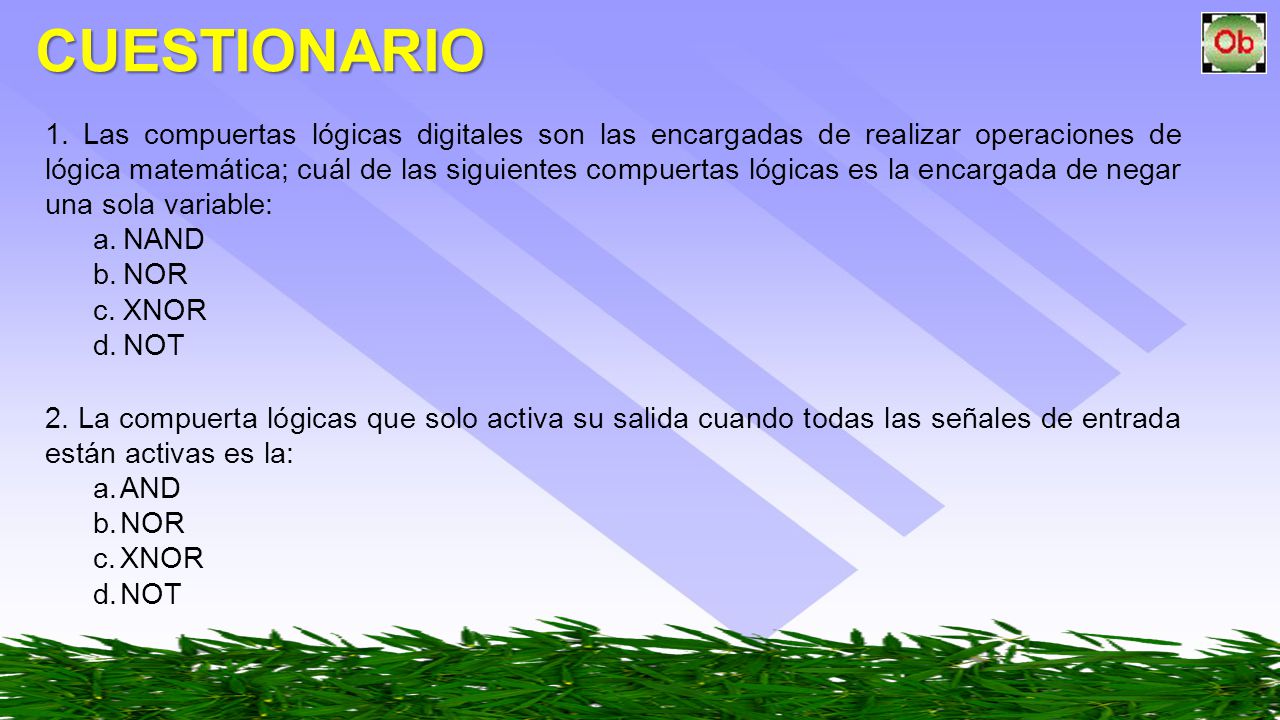 CUESTIONARIO

Ob

1. Las compuertas lógicas digitales son las encargadas de realizar operaciones de lógica matemática; cuál de las siguientes compuertas lógicas es la encargada de negar una sola variable:
a. NAND
b. NOR
c. XNOR
d. NOT

2. La compuerta lógicas que solo activa su salida cuando todas las señales de entrada están activas es la:
a. AND
b. NOR
c. XNOR
d. NOT